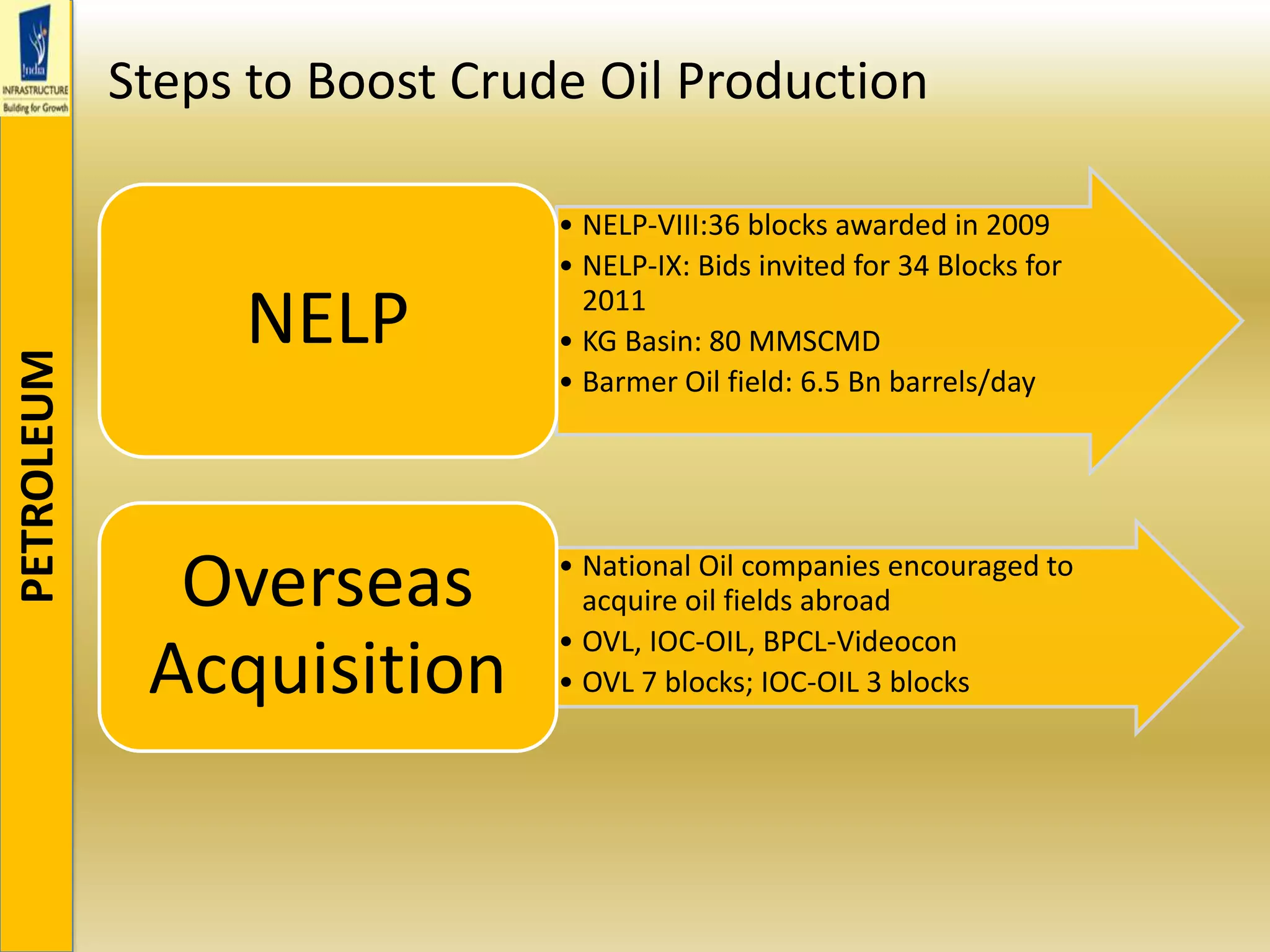 India
INFRASTRUCTURE
Building for Growth

PETROLEUM

Steps to Boost Crude Oil Production

NELP

• NELP-VIII:36 blocks awarded in 2009
• NELP-IX: Bids invited for 34 Blocks for 2011
• KG Basin: 80 MMSCMD
• Barmer Oil field: 6.5 Bn barrels/day

Overseas Acquisition

• National Oil companies encouraged to acquire oil fields abroad
• OVL, IOC-OIL, BPCL-Videocon
• OVL 7 blocks; IOC-OIL 3 blocks